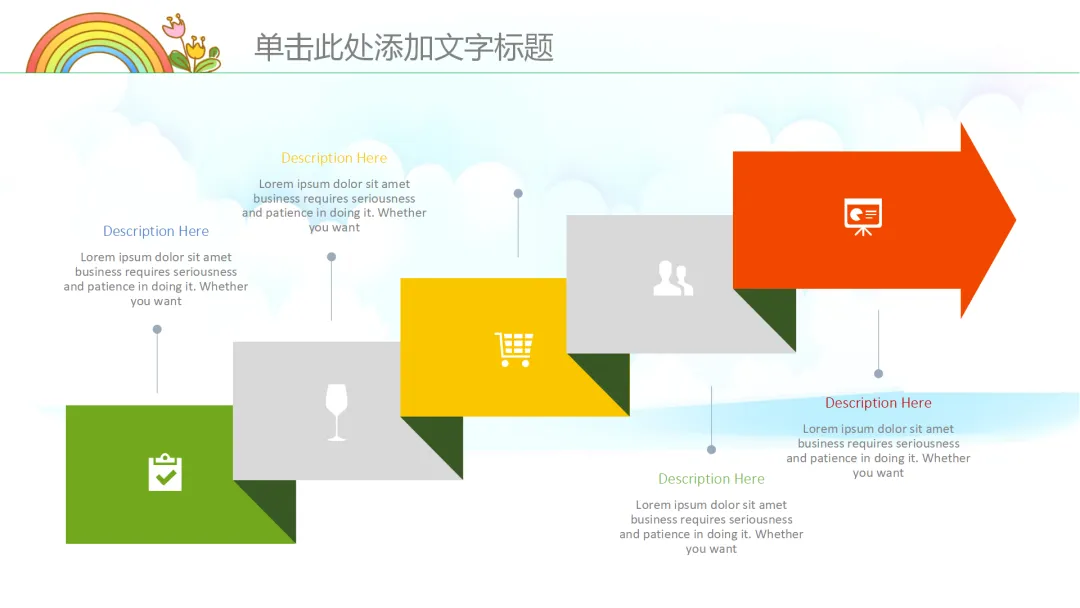 单击此处添加文字标题

Description Here

Lorem ipsum dolor sit amet business requires seriousness and patience in doing it. Whether you want

Description Here

Lorem ipsum dolor sit amet business requires seriousness and patience in doing it. Whether you want

Description Here

Lorem ipsum dolor sit amet business requires seriousness and patience in doing it. Whether you want

Description Here

Lorem ipsum dolor sit amet business requires seriousness and patience in doing it. Whether you want